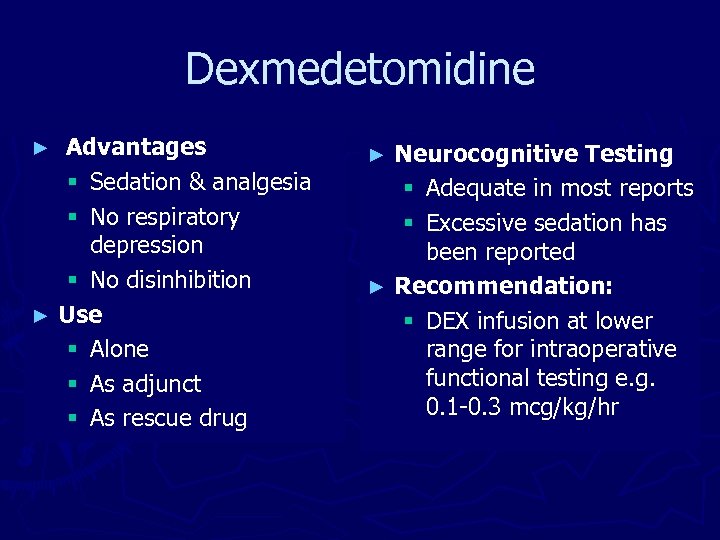 Dexmedetomidine

► Advantages
▪ Sedation & analgesia
▪ No respiratory depression
▪ No disinhibition

► Use
▪ Alone
▪ As adjunct
▪ As rescue drug

► Neurocognitive Testing
▪ Adequate in most reports
▪ Excessive sedation has been reported

► Recommendation:
▪ DEX infusion at lower range for intraoperative functional testing e.g. 0.1-0.3 mcg/kg/hr